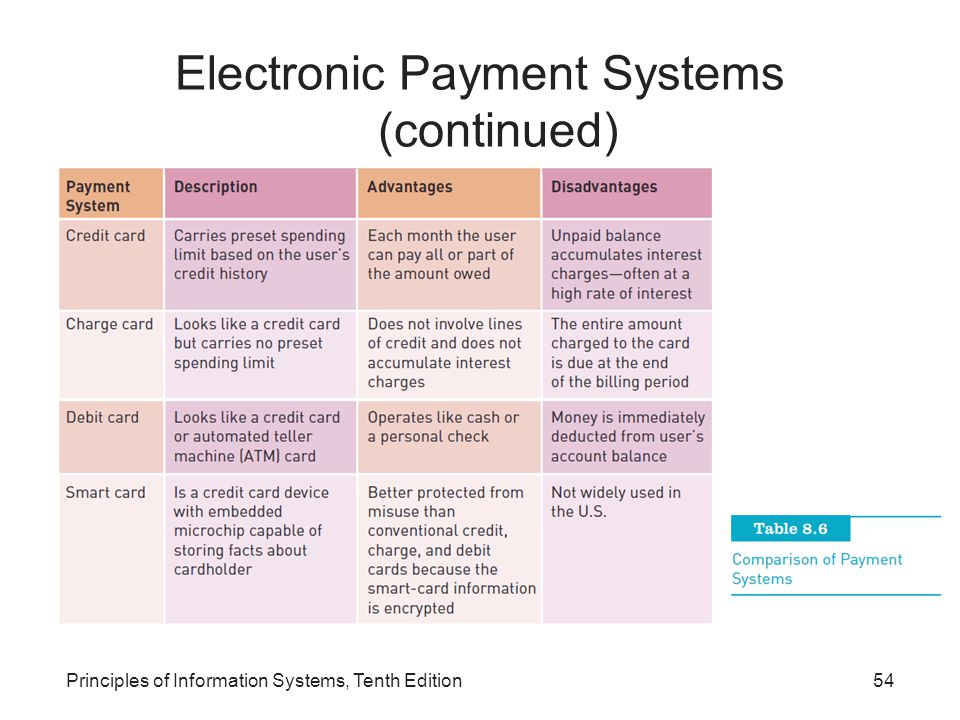 Electronic Payment Systems (continued)

| Payment System | Description | Advantages | Disadvantages |
|---|---|---|---|
| Credit card | Carries preset spending limit based on the user's credit history | Each month the user can pay all or part of the amount owed | Unpaid balance accumulates interest charges—often at a high rate of interest |
| Charge card | Looks like a credit card but carries no preset spending limit | Does not involve lines of credit and does not accumulate interest charges | The entire amount charged to the card is due at the end of the billing period |
| Debit card | Looks like a credit card or automated teller machine (ATM) card | Operates like cash or a personal check | Money is immediately deducted from user's account balance |
| Smart card | Is a credit card device with embedded microchip capable of storing facts about cardholder | Better protected from misuse than conventional credit, charge, and debit cards because the smart-card information is encrypted | Not widely used in the U.S. |

Table 8.6

Comparison of Payment Systems

Principles of Information Systems, Tenth Edition

54